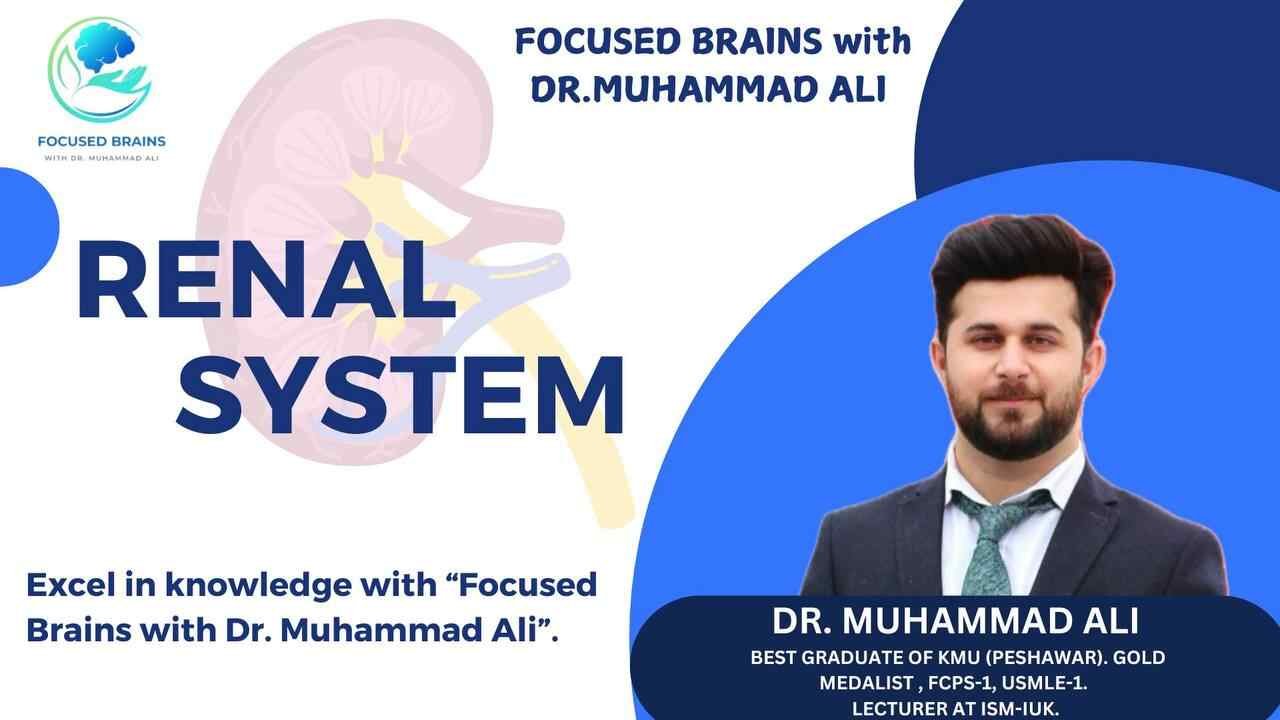 FOCUSED BRAINS
WITH DR. MUHAMMAD ALI

FOCUSED BRAINS with DR.MUHAMMAD ALI

RENAL SYSTEM

Excel in knowledge with “Focused Brains with Dr. Muhammad Ali”.

DR. MUHAMMAD ALI
BEST GRADUATE OF KMU (PESHAWAR). GOLD MEDALIST , FCPS-1, USMLE-1.
LECTURER AT ISM-IUK.